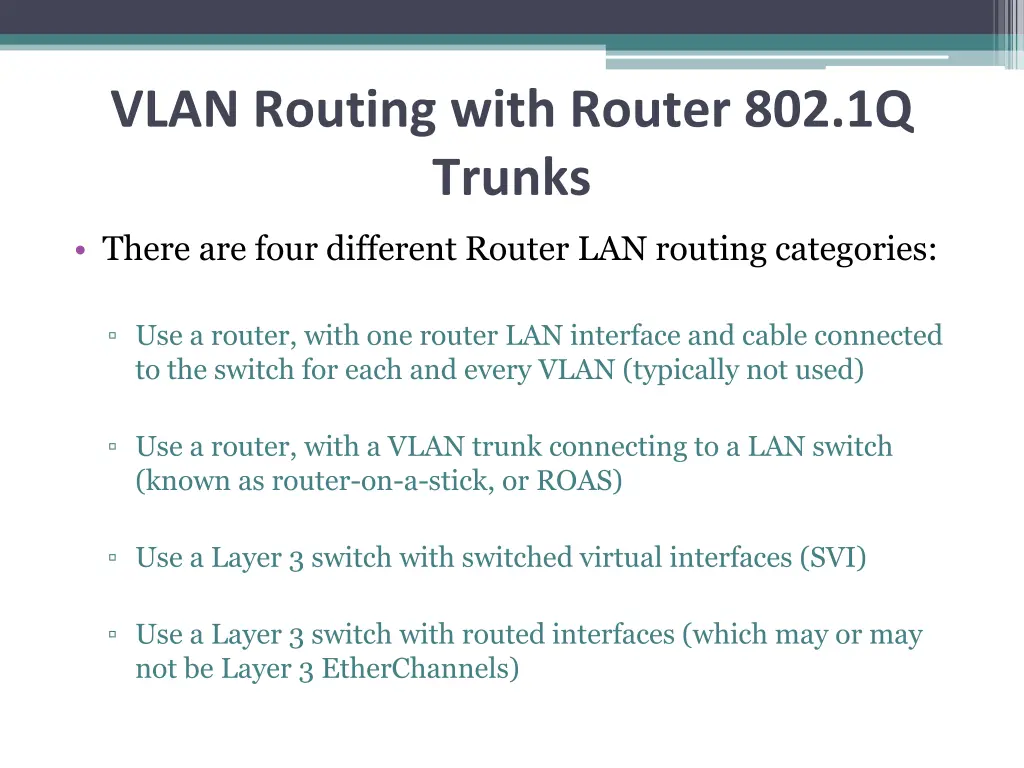 VLAN Routing with Router 802.1Q Trunks

• There are four different Router LAN routing categories:

▫ Use a router, with one router LAN interface and cable connected to the switch for each and every VLAN (typically not used)

▫ Use a router, with a VLAN trunk connecting to a LAN switch (known as router-on-a-stick, or ROAS)

▫ Use a Layer 3 switch with switched virtual interfaces (SVI)

▫ Use a Layer 3 switch with routed interfaces (which may or may not be Layer 3 EtherChannels)